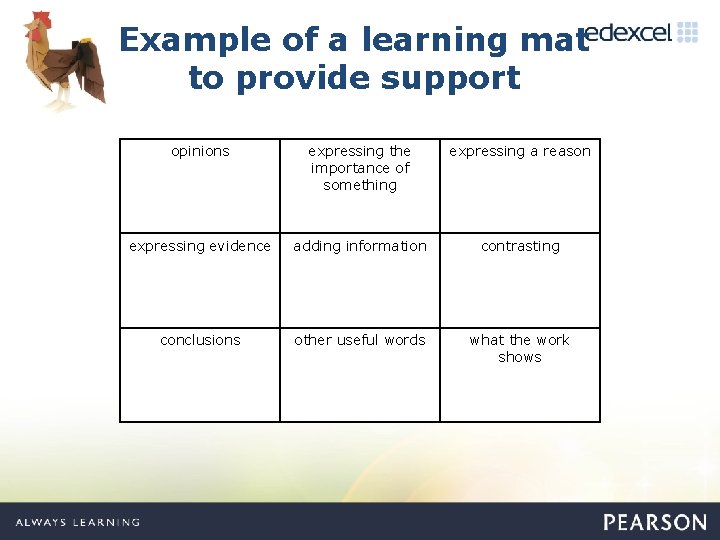 Example of a learning mat to provide support

edexcel

| opinions | expressing the importance of something | expressing a reason |
|---|---|---|
| expressing evidence | adding information | contrasting |
| conclusions | other useful words | what the work shows |

ALWAYS LEARNING

PEARSON